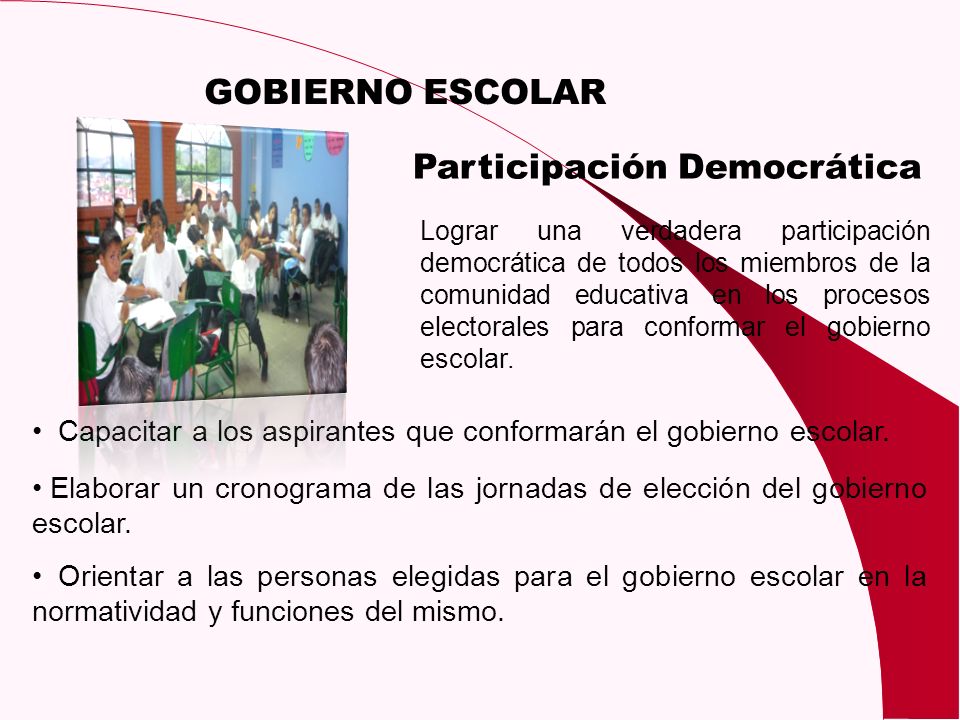 GOBIERNO ESCOLAR

Participación Democrática

Lograr una verdadera participación democrática de todos los miembros de la comunidad educativa en los procesos electorales para conformar el gobierno escolar.

• Capacitar a los aspirantes que conformarán el gobierno escolar.

• Elaborar un cronograma de las jornadas de elección del gobierno escolar.

• Orientar a las personas elegidas para el gobierno escolar en la normatividad y funciones del mismo.